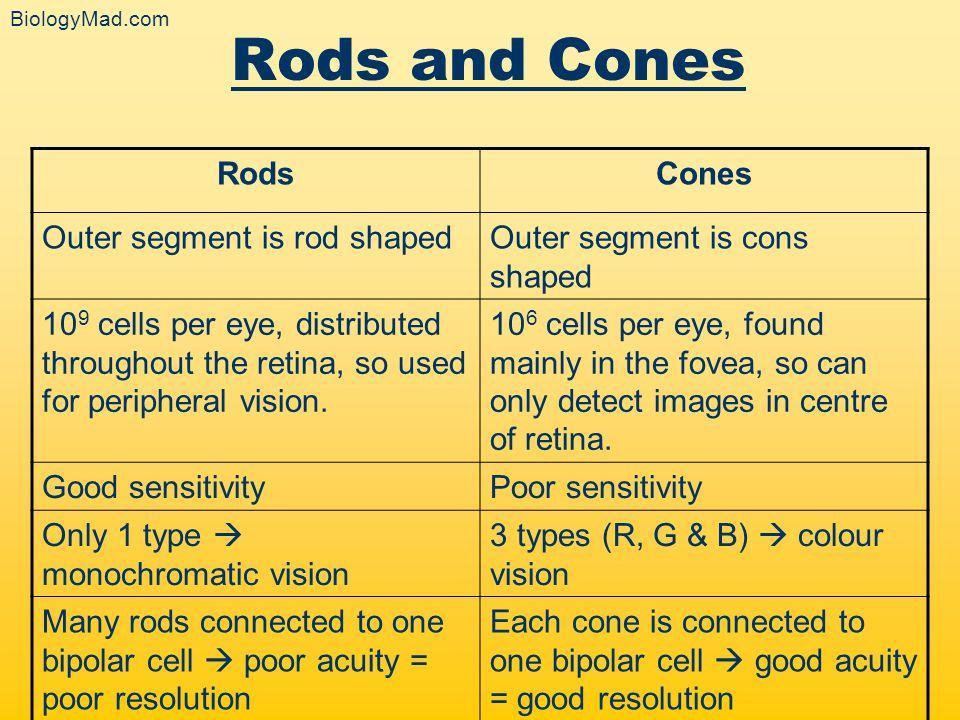 BiologyMad.com

Rods and Cones

| Rods | Cones |
|---|---|
| Outer segment is rod shaped | Outer segment is cons shaped |
| $10^9$ cells per eye, distributed throughout the retina, so used for peripheral vision. | $10^6$ cells per eye, found mainly in the fovea, so can only detect images in centre of retina. |
| Good sensitivity | Poor sensitivity |
| Only 1 type → monochromatic vision | 3 types (R, G & B) → colour vision |
| Many rods connected to one bipolar cell → poor acuity = poor resolution | Each cone is connected to one bipolar cell → good acuity = good resolution |